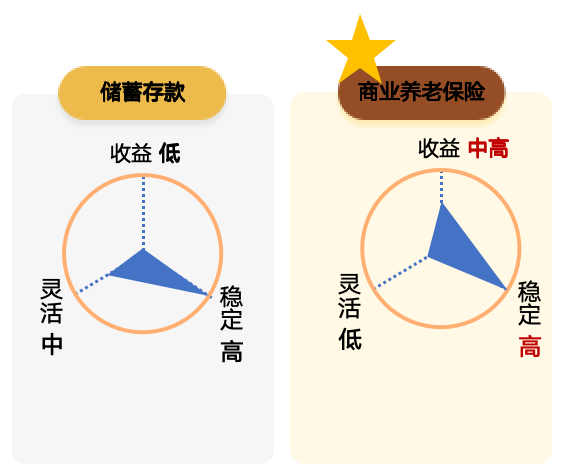 储蓄存款

收益 低

灵活 中

稳定 高

商业养老保险

收益 中高

灵活 低

稳定 高